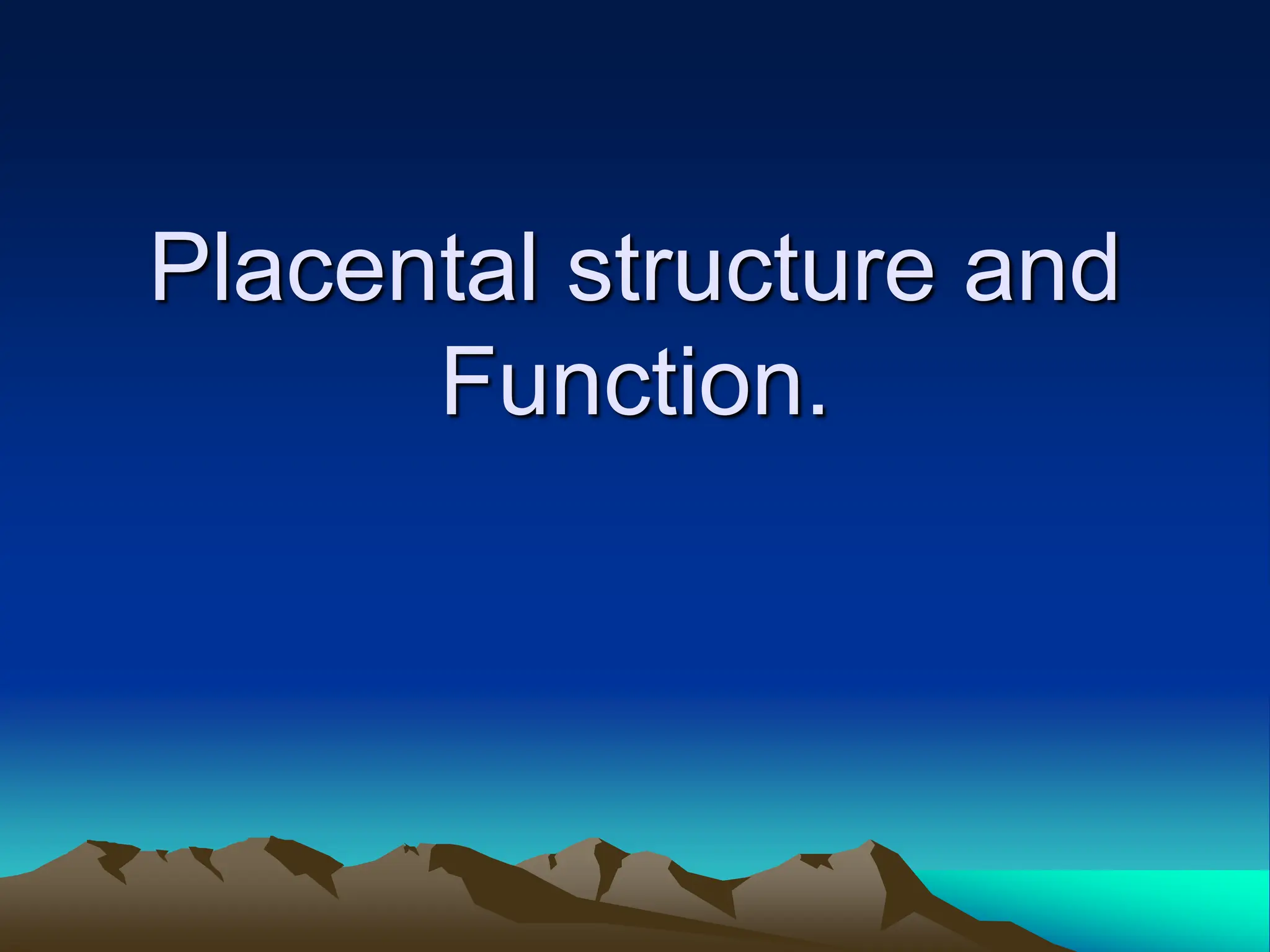 Placental structure and Function.